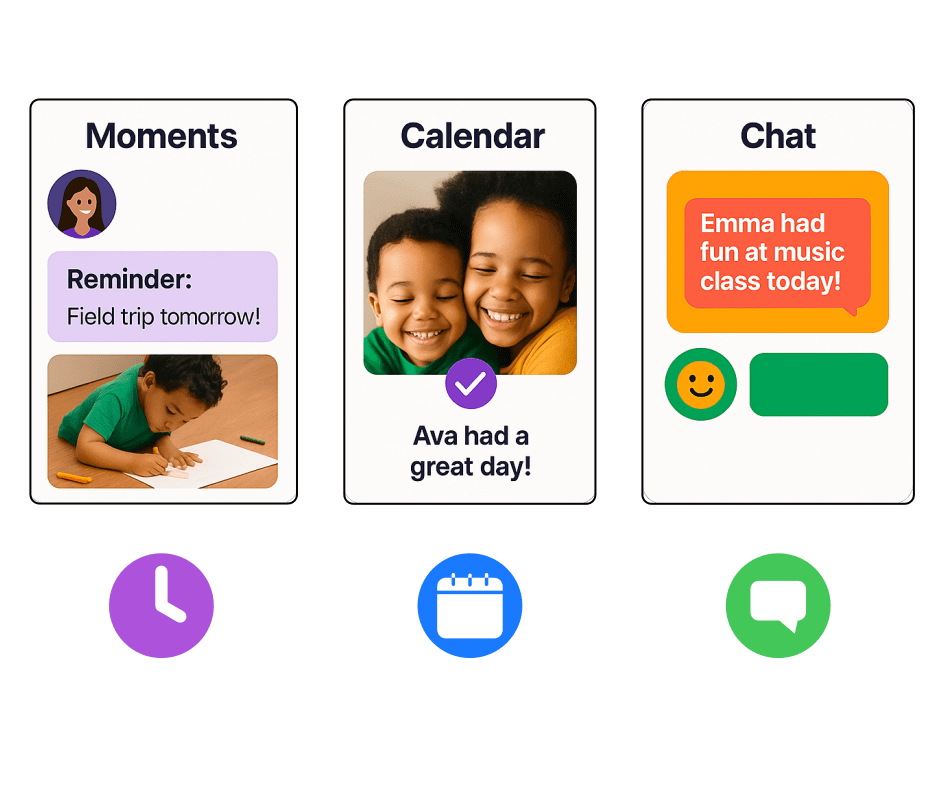 Moments

Reminder:
Field trip tomorrow!

Calendar

Ava had a great day!

Chat

Emma had fun at music class today!